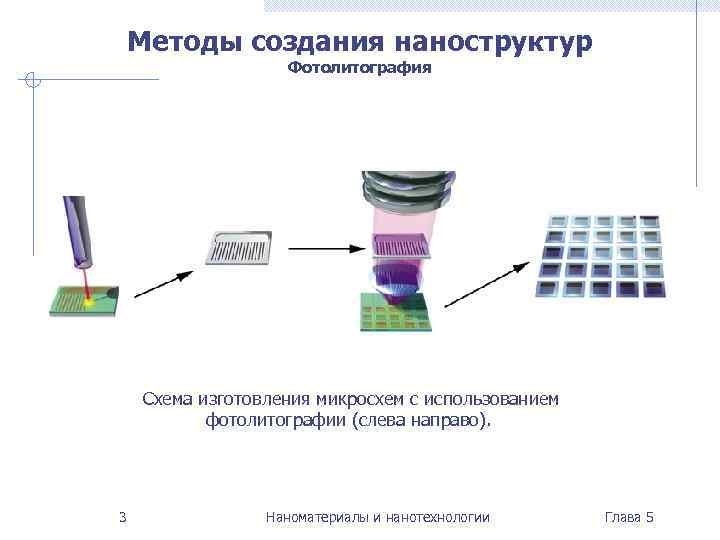 Методы создания наноструктур
Фотолитография

Схема изготовления микросхем с использованием фотолитографии (слева направо).

3

Наноматериалы и нанотехнологии

Глава 5